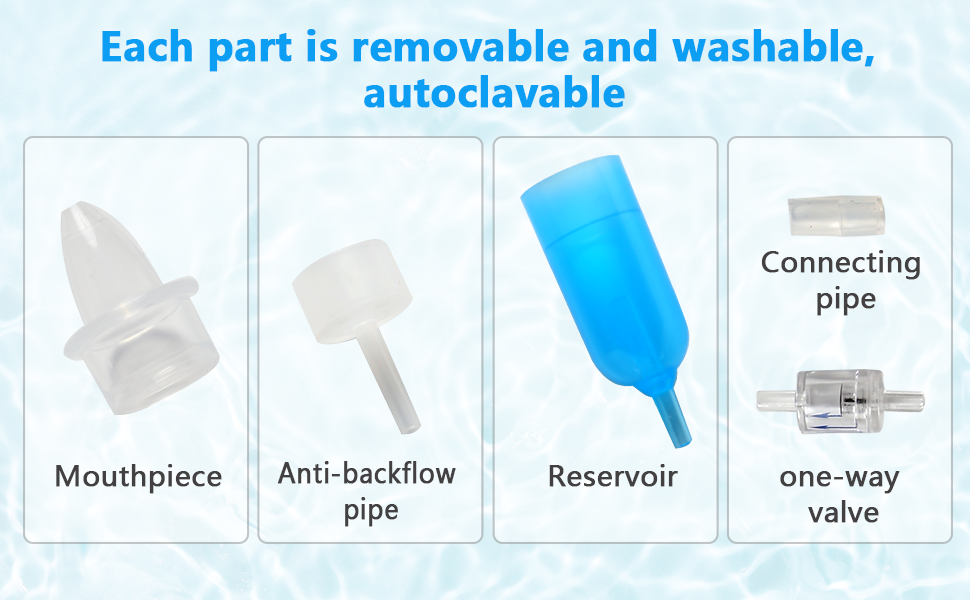 Each part is removable and washable, autoclavable

Mouthpiece

Anti-backflow pipe

Reservoir

Connecting pipe

one-way valve